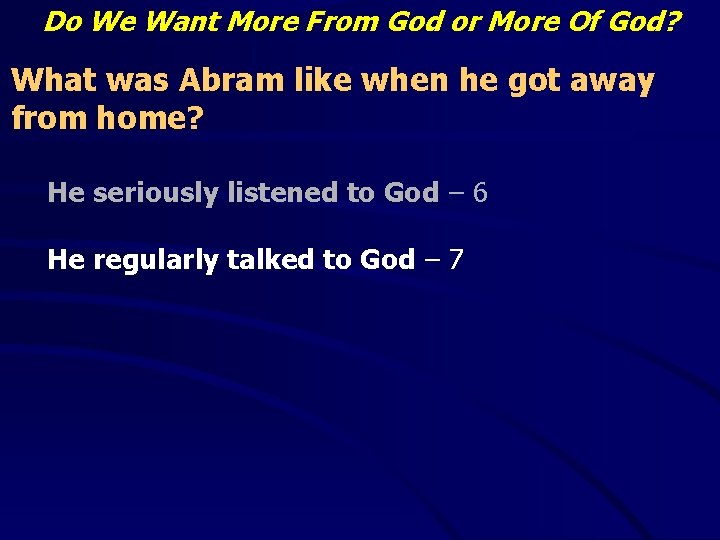 Do We Want More From God or More Of God?

What was Abram like when he got away from home?

He seriously listened to God – 6

He regularly talked to God – 7